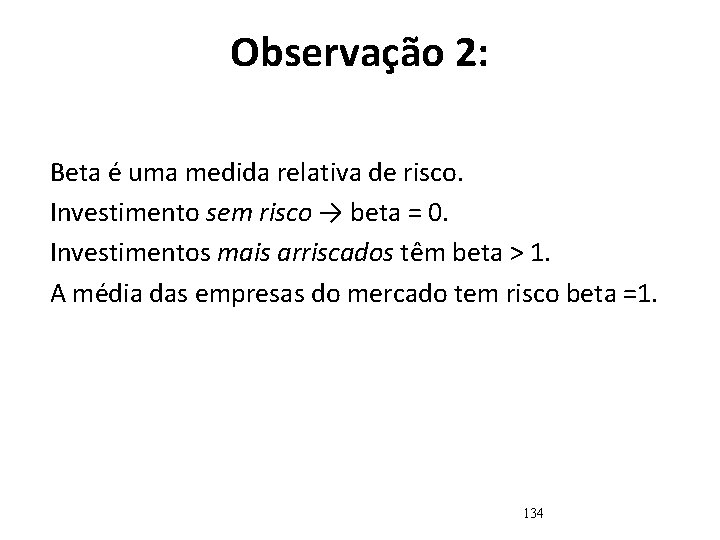 Observação 2:

Beta é uma medida relativa de risco.
Investimento sem risco → beta = 0.
Investimentos mais arriscados têm beta > 1.
A média das empresas do mercado tem risco beta =1.

134